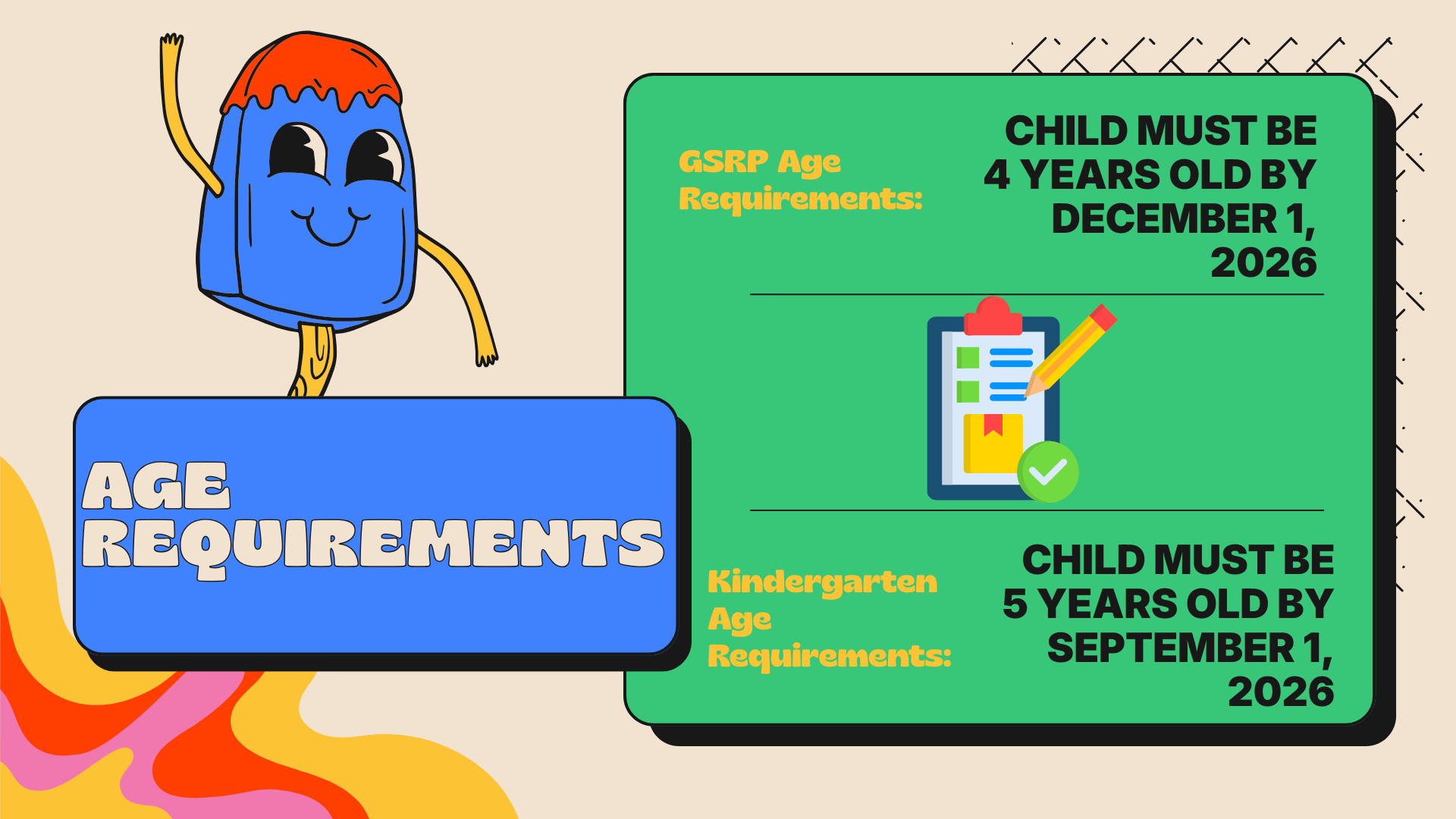 AGE REQUIREMENTS

GSRP Age Requirements:

CHILD MUST BE 4 YEARS OLD BY DECEMBER 1, 2026

Kindergarten Age Requirements:

CHILD MUST BE 5 YEARS OLD BY SEPTEMBER 1, 2026